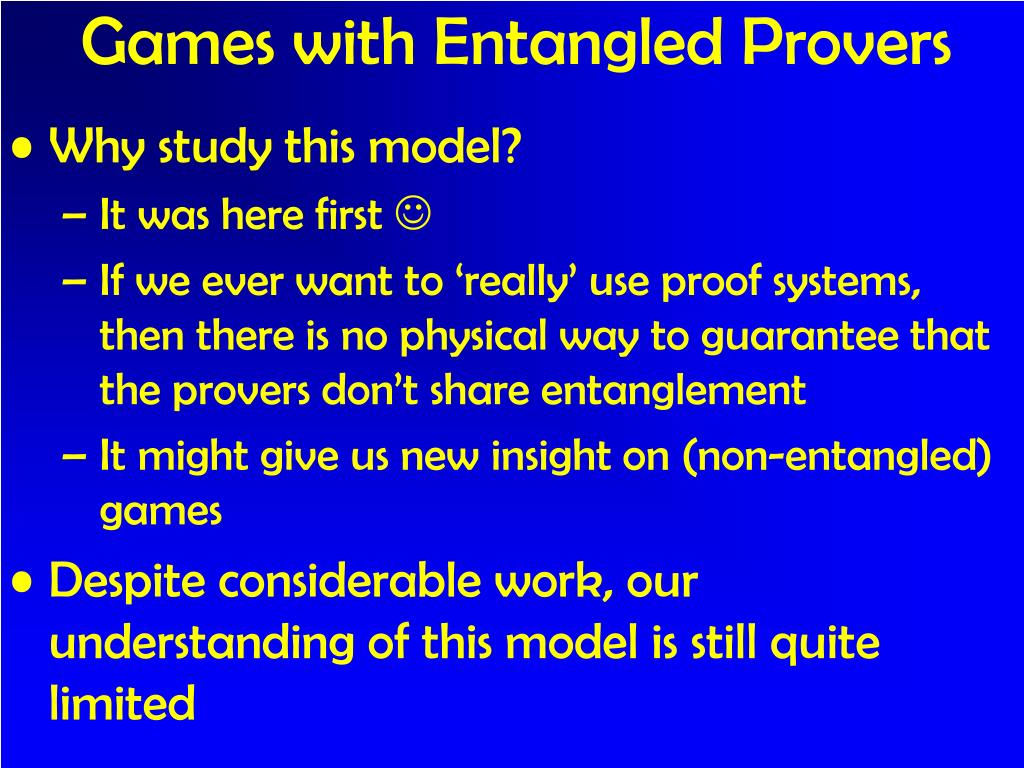 Games with Entangled Provers

• Why study this model?
 – It was here first ☺
 – If we ever want to ‘really’ use proof systems, then there is no physical way to guarantee that the provers don’t share entanglement
 – It might give us new insight on (non-entangled) games
• Despite considerable work, our understanding of this model is still quite limited